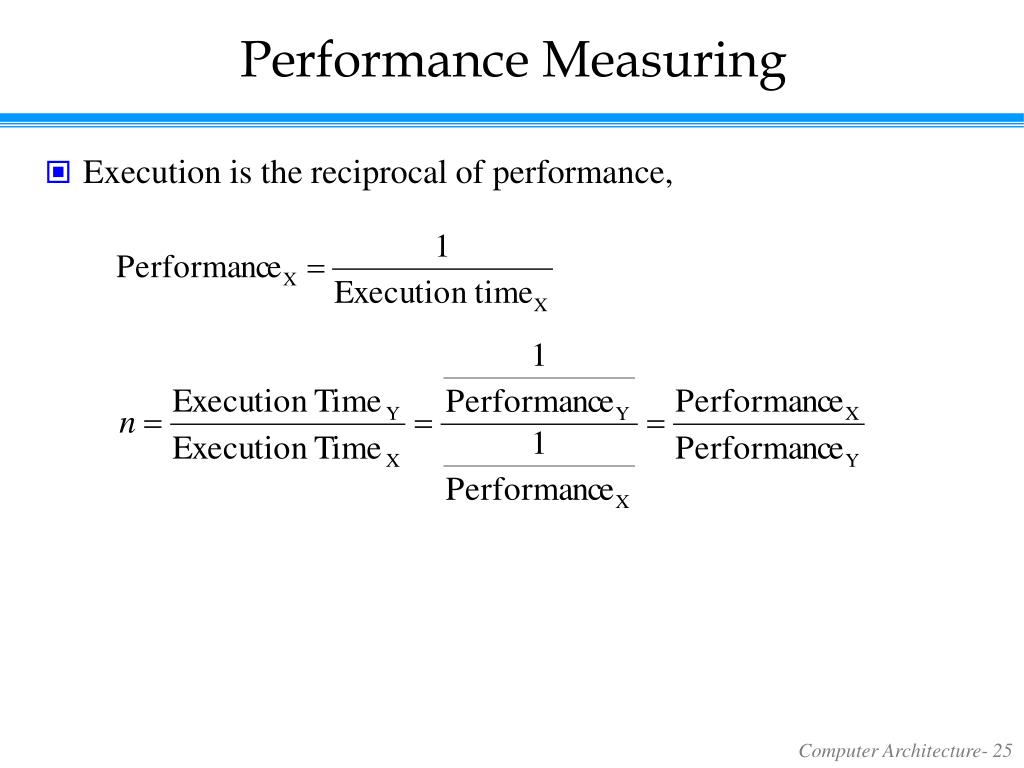 Performance Measuring

Execution is the reciprocal of performance,

$\text{Performance}_X = \frac{1}{\text{Execution time}_X}$

$n = \frac{\text{Execution Time}_Y}{\text{Execution Time}_X} = \frac{\frac{1}{\text{Performance}_Y}}{\frac{1}{\text{Performance}_X}} = \frac{\text{Performance}_X}{\text{Performance}_Y}$

Computer Architecture- 25